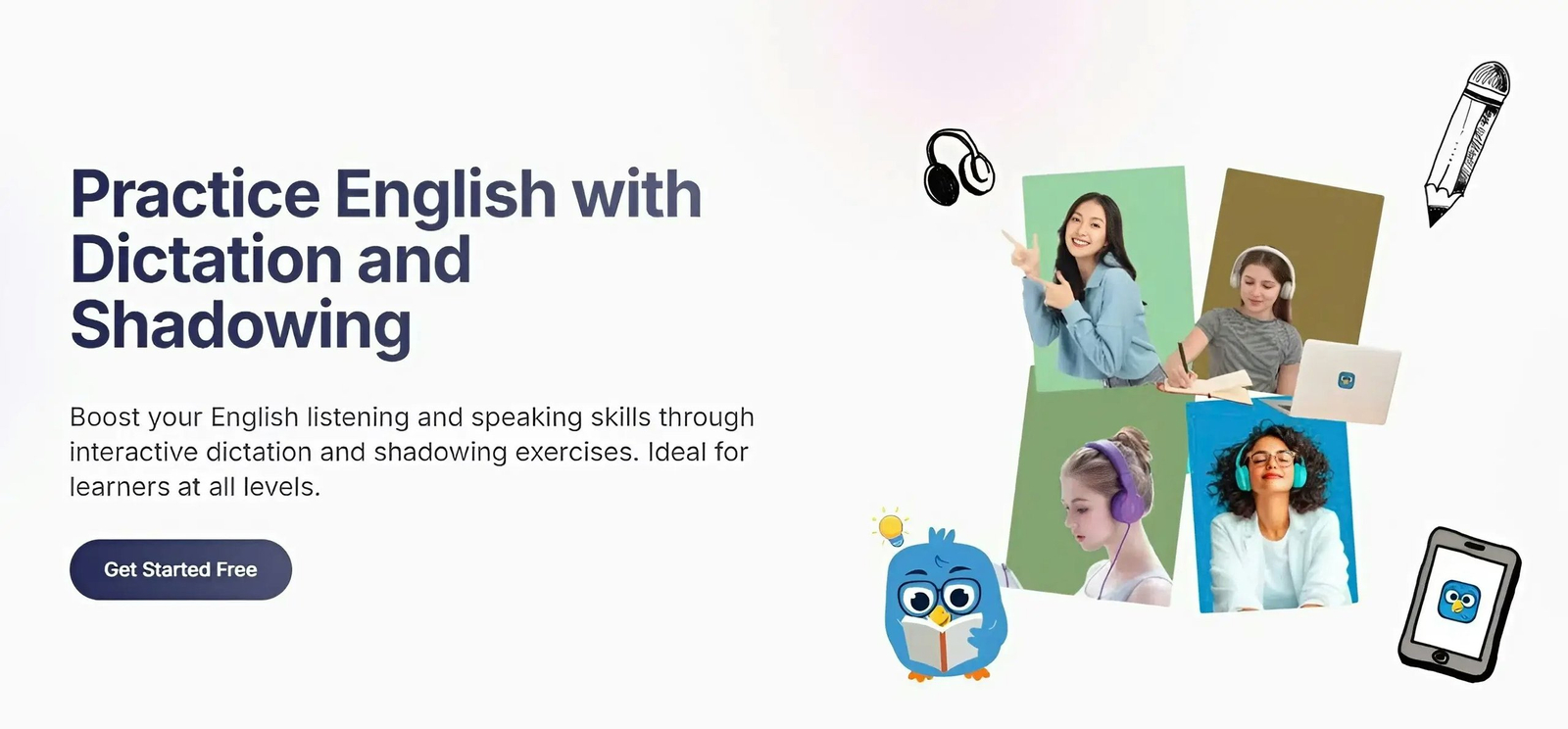 Practice English with Dictation and Shadowing

Boost your English listening and speaking skills through interactive dictation and shadowing exercises. Ideal for learners at all levels.

Get Started Free